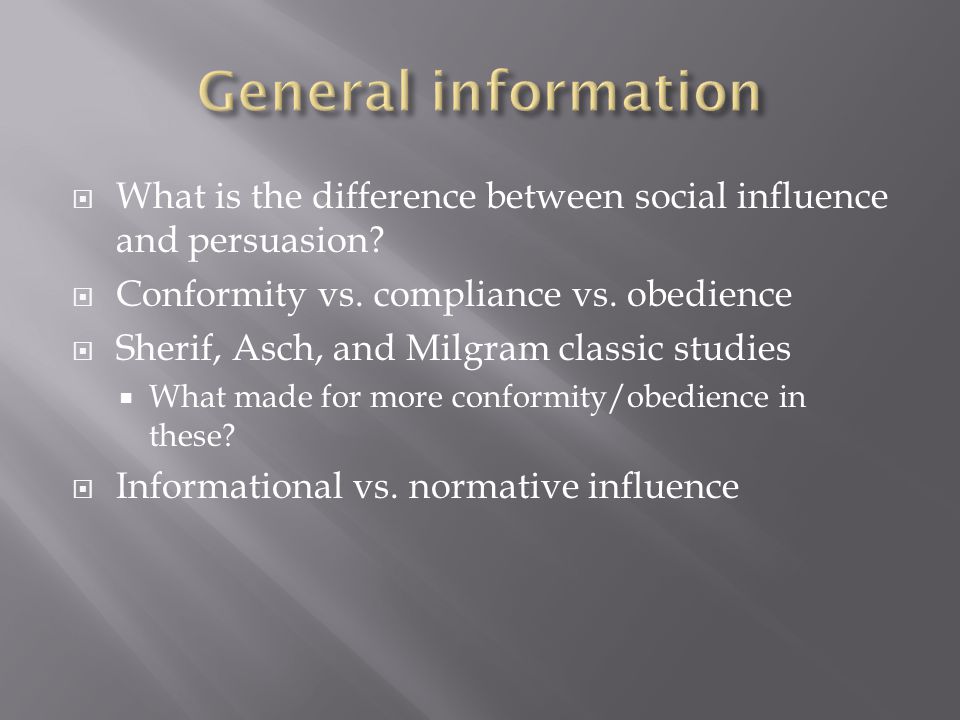 General information

What is the difference between social influence and persuasion?

Conformity vs. compliance vs. obedience

Sherif, Asch, and Milgram classic studies

What made for more conformity/obedience in these?

Informational vs. normative influence